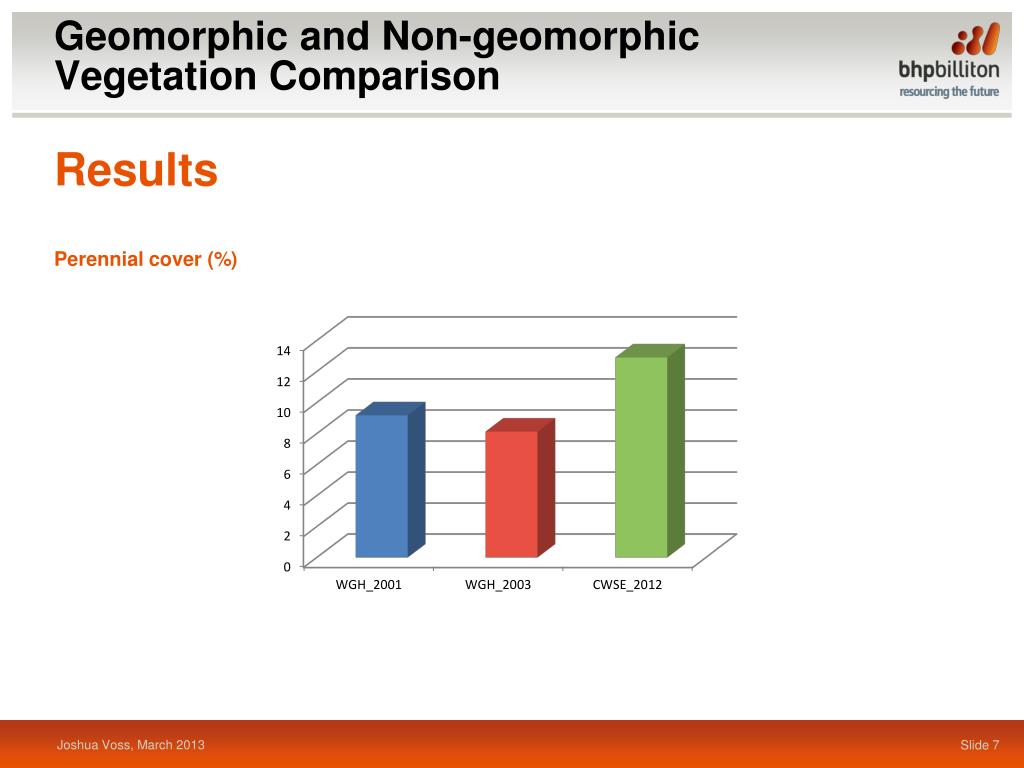 Geomorphic and Non-geomorphic Vegetation Comparison

bhpbilliton
resourcing the future

Results

Perennial cover (%)

14
12
10
8
6
4
2
0

WGH_2001
WGH_2003
CWSE_2012

Joshua Voss, March 2013

Slide 7